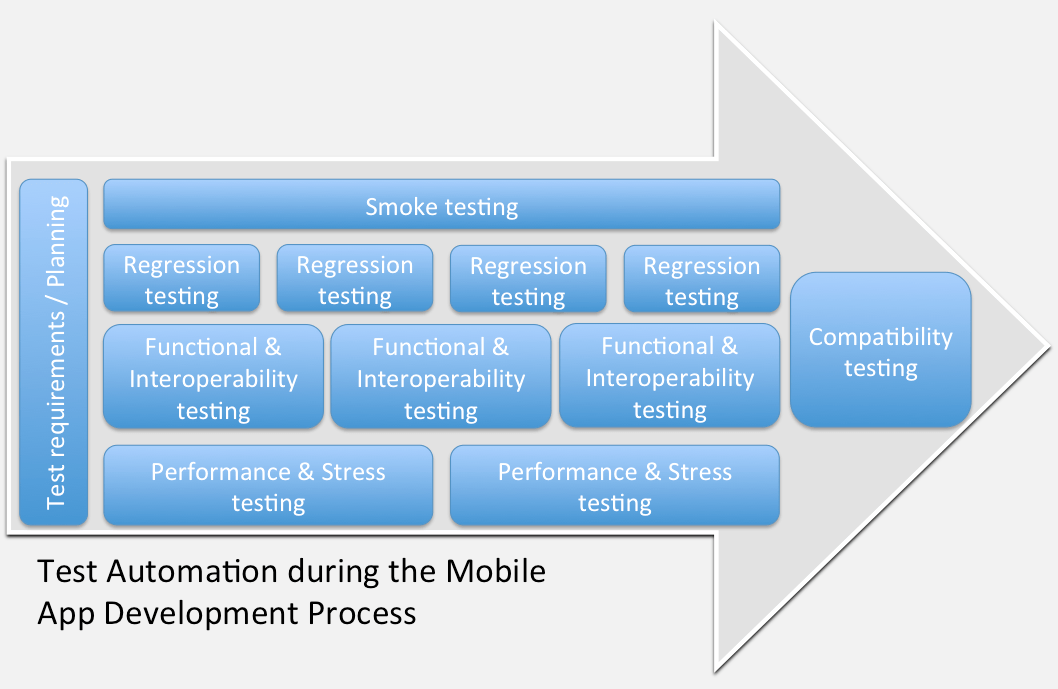 Test requirements / Planning

Smoke testing

Regression testing

Regression testing

Regression testing

Regression testing

Functional & Interoperability testing

Functional & Interoperability testing

Functional & Interoperability testing

Performance & Stress testing

Performance & Stress testing

Compatibility testing

Test Automation during the Mobile App Development Process